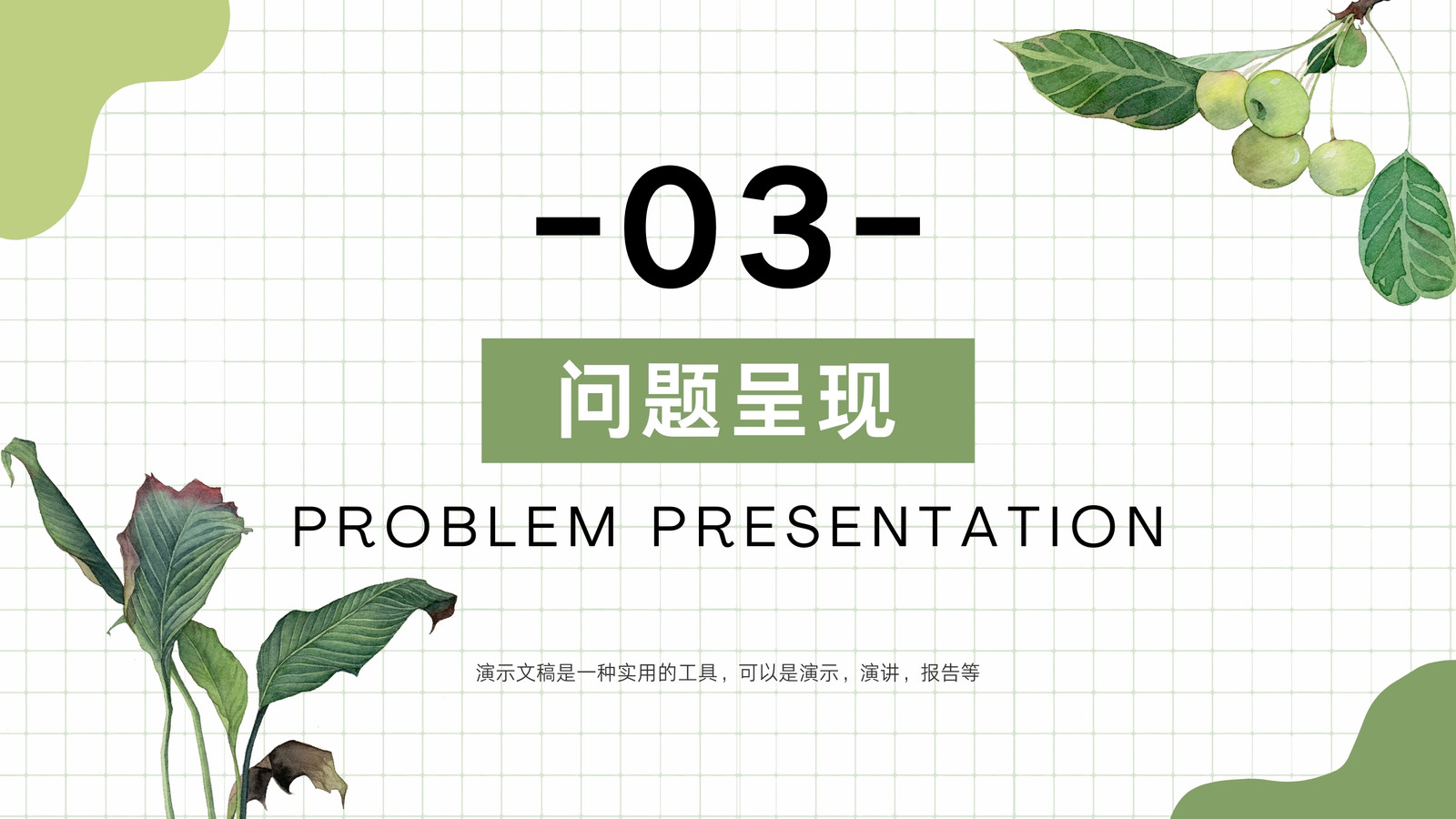 -03-

问题呈现

PROBLEM PRESENTATION

演示文稿是一种实用的工具，可以是演示，演讲，报告等